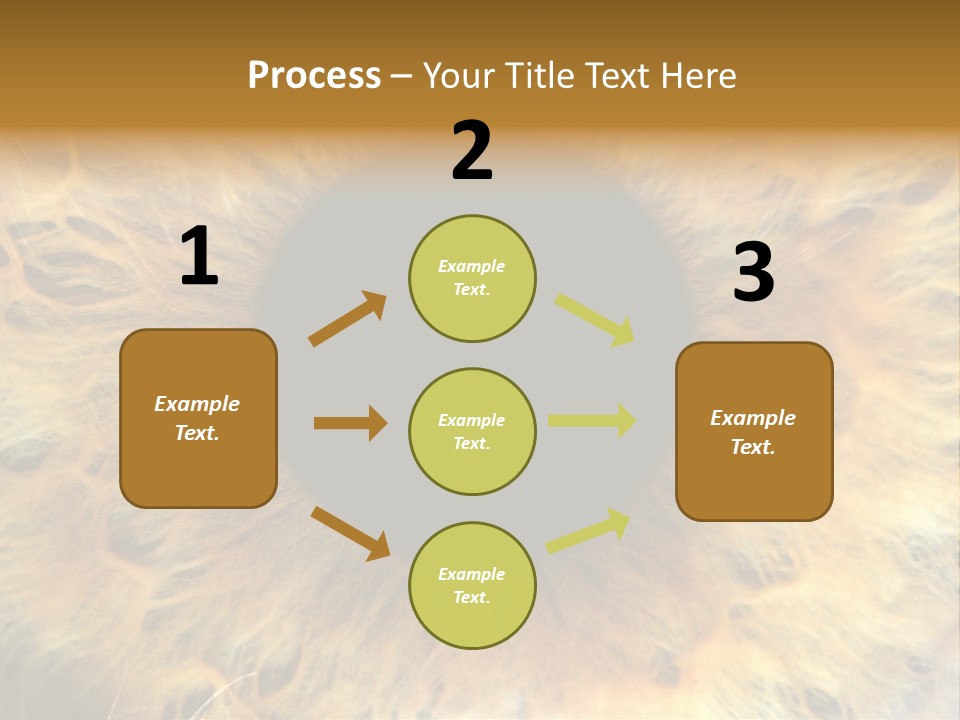 Process – Your Title Text Here

1

Example Text.

2

Example Text.

Example Text.

Example Text.

3

Example Text.